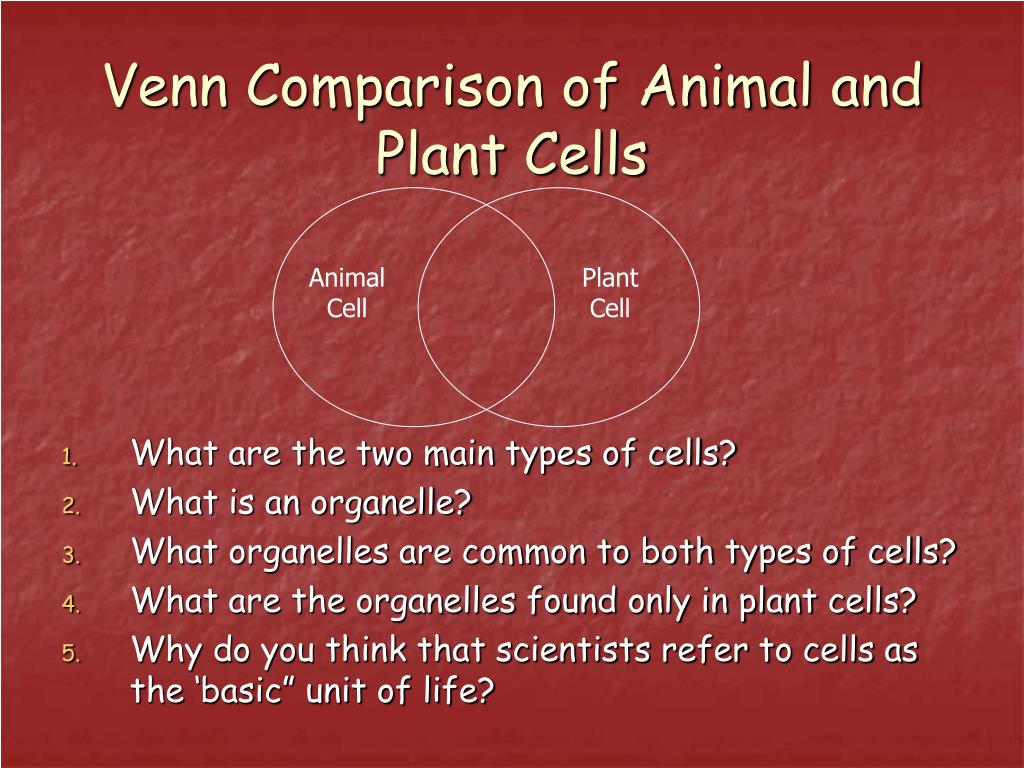 Venn Comparison of Animal and Plant Cells

Animal Cell

Plant Cell

1. What are the two main types of cells?
2. What is an organelle?
3. What organelles are common to both types of cells?
4. What are the organelles found only in plant cells?
5. Why do you think that scientists refer to cells as the ‘basic” unit of life?